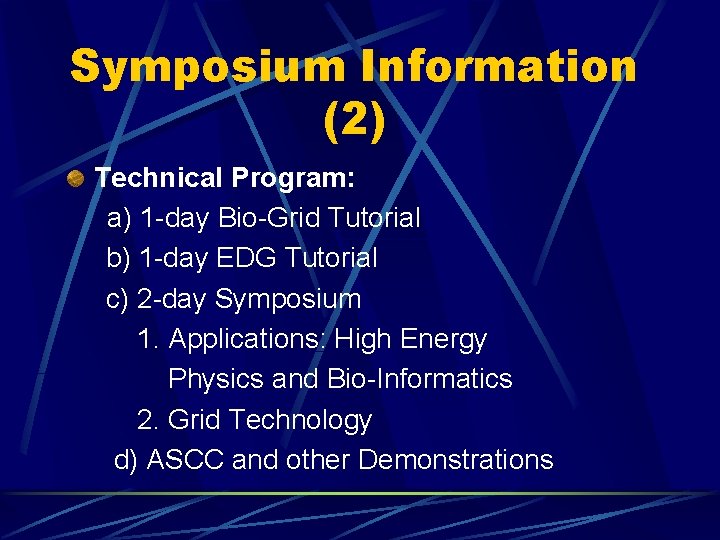 Symposium Information (2)

Technical Program:
a) 1-day Bio-Grid Tutorial
b) 1-day EDG Tutorial
c) 2-day Symposium
1. Applications: High Energy Physics and Bio-Informatics
2. Grid Technology
d) ASCC and other Demonstrations